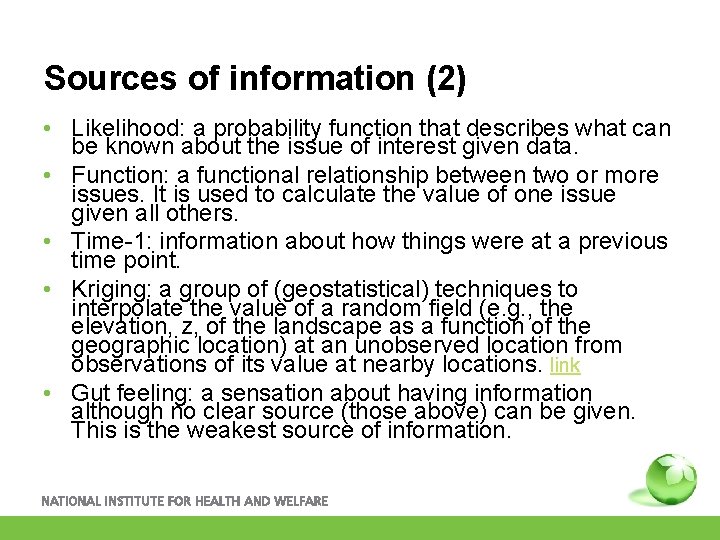 Sources of information (2)

• Likelihood: a probability function that describes what can be known about the issue of interest given data.
• Function: a functional relationship between two or more issues. It is used to calculate the value of one issue given all others.
• Time-1: information about how things were at a previous time point.
• Kriging: a group of (geostatistical) techniques to interpolate the value of a random field (e.g., the elevation, z, of the landscape as a function of the geographic location) at an unobserved location from observations of its value at nearby locations. link
• Gut feeling: a sensation about having information although no clear source (those above) can be given. This is the weakest source of information.

NATIONAL INSTITUTE FOR HEALTH AND WELFARE